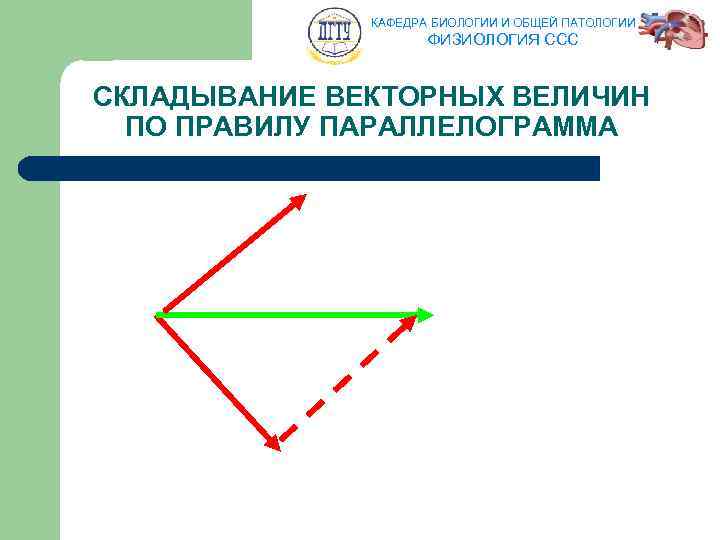 ДГТУ

КАФЕДРА БИОЛОГИИ И ОБЩЕЙ ПАТОЛОГИИ
ФИЗИОЛОГИЯ ССС

СКЛАДЫВАНИЕ ВЕКТОРНЫХ ВЕЛИЧИН ПО ПРАВИЛУ ПАРАЛЛЕЛОГРАММА